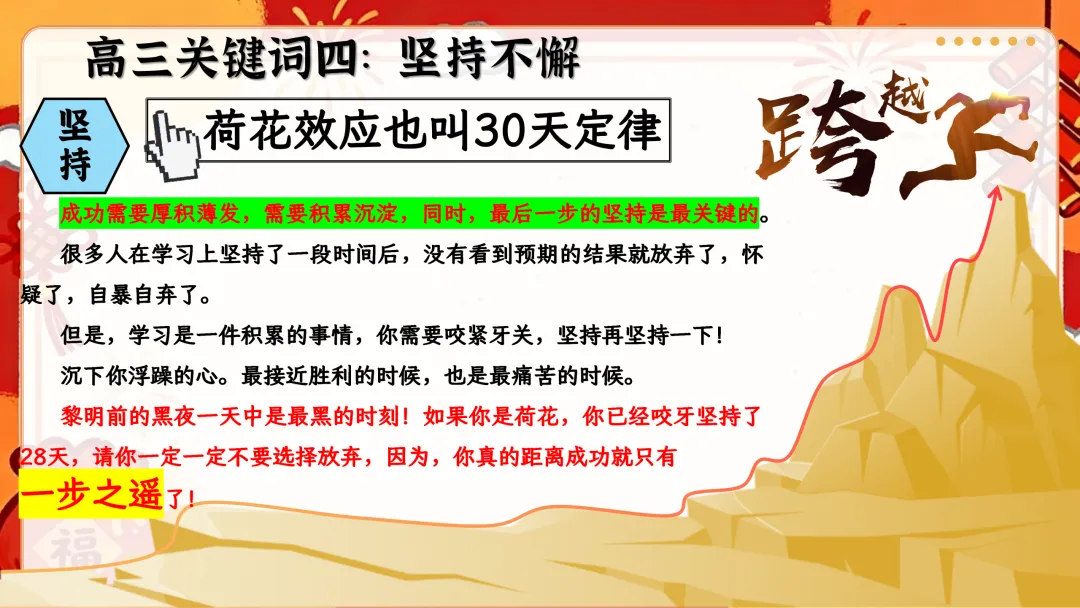 高三关键词四：坚持不懈

坚持

荷花效应也叫30天定律

跨越

成功需要厚积薄发，需要积累沉淀，同时，最后一步的坚持是最关键的。

很多人在学习上坚持了一段时间后，没有看到预期的结果就放弃了，怀疑了，自暴自弃了。

但是，学习是一件积累的事情，你需要咬紧牙关，坚持再坚持一下！

沉下你浮躁的心。最接近胜利的时候，也是最痛苦的时候。

黎明前的黑夜一天中是最黑的时刻！如果你是荷花，你已经咬牙坚持了28天，请你一定一定不要选择放弃，因为，你真的距离成功就只有一步之遥了！

福